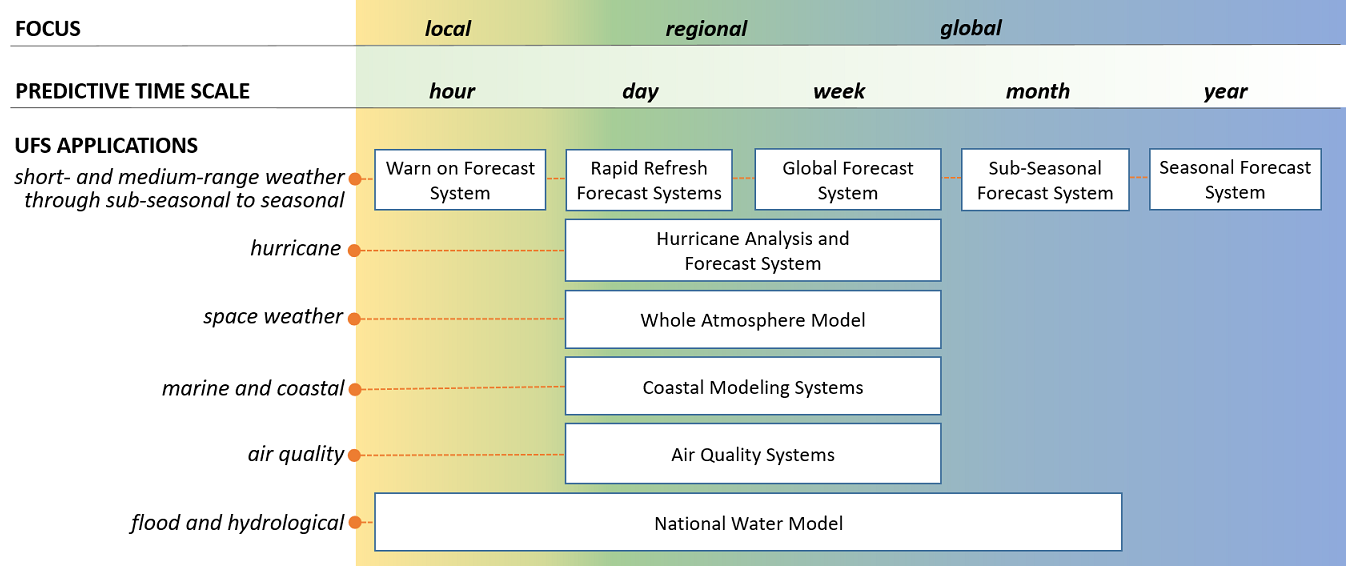 FOCUS local regional global

PREDICTIVE TIME SCALE hour day week month year

UFS APPLICATIONS

short- and medium-range weather through sub-seasonal to seasonal

Warn on Forecast System

Rapid Refresh Forecast Systems

Global Forecast System

Sub-Seasonal Forecast System

Seasonal Forecast System

hurricane

Hurricane Analysis and Forecast System

space weather

Whole Atmosphere Model

marine and coastal

Coastal Modeling Systems

air quality

Air Quality Systems

flood and hydrological

National Water Model